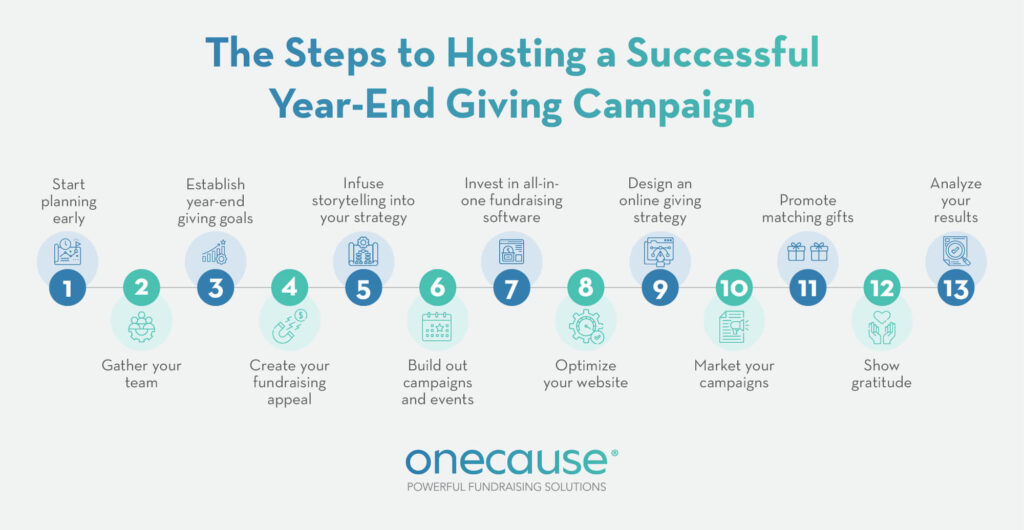 The Steps to Hosting a Successful Year-End Giving Campaign

Start planning early

1

2

Gather your team

Establish year-end giving goals

3

4

Create your fundraising appeal

Infuse storytelling into your strategy

5

6

Build out campaigns and events

Invest in all-in-one fundraising software

7

8

Optimize your website

Design an online giving strategy

9

10

Market your campaigns

Promote matching gifts

11

12

Show gratitude

Analyze your results

13

onecause®
POWERFUL FUNDRAISING SOLUTIONS